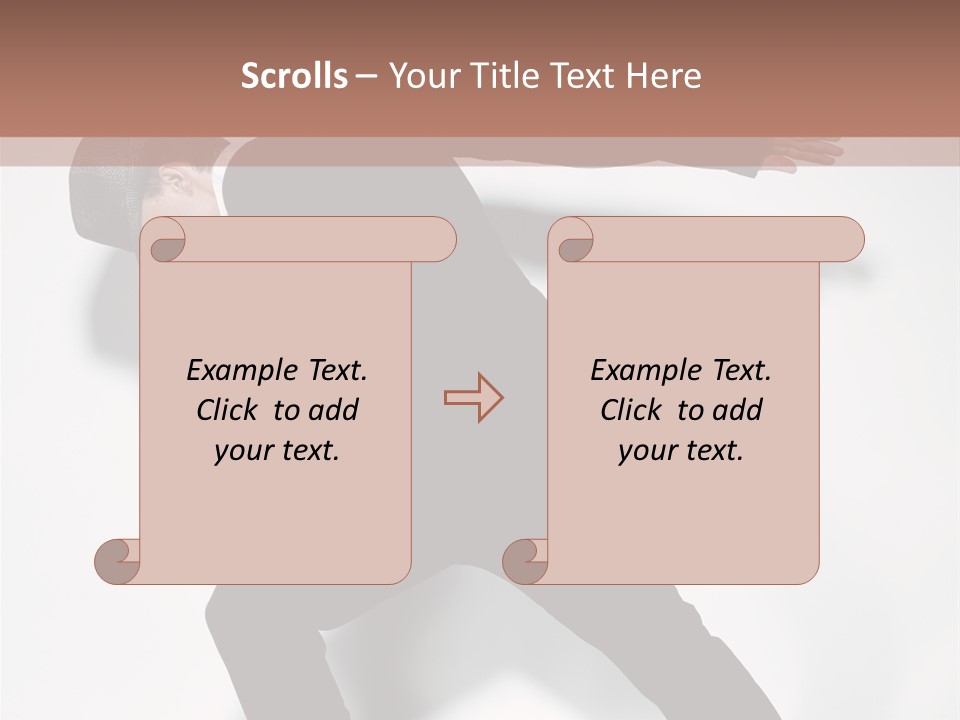 Scrolls – Your Title Text Here

Example Text. Click to add your text.

Example Text. Click to add your text.